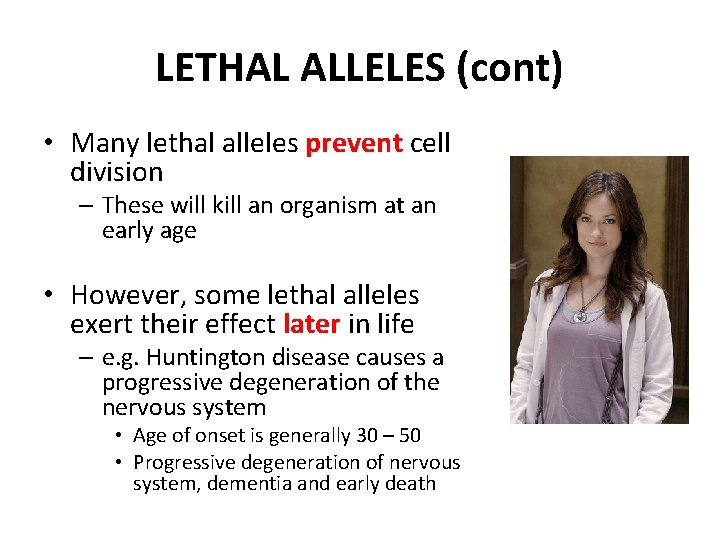 LETHAL ALLELES (cont)

• Many lethal alleles prevent cell division
– These will kill an organism at an early age

• However, some lethal alleles exert their effect later in life
– e.g. Huntington disease causes a progressive degeneration of the nervous system
• Age of onset is generally 30 – 50
• Progressive degeneration of nervous system, dementia and early death